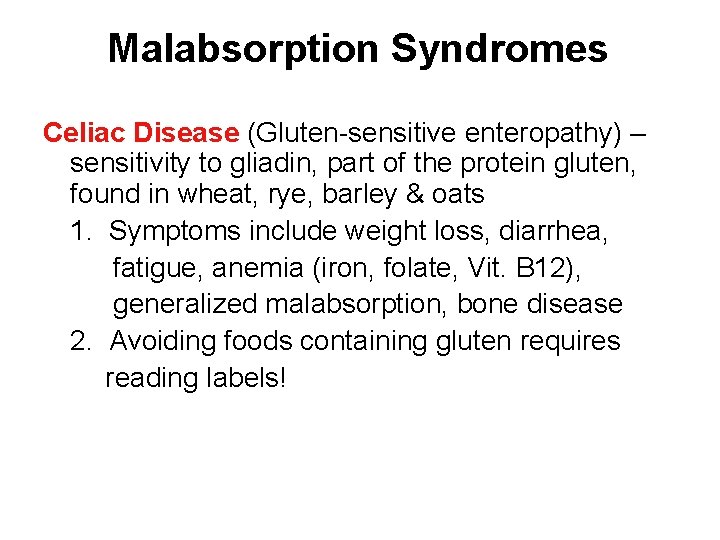 Malabsorption Syndromes

Celiac Disease (Gluten-sensitive enteropathy) – sensitivity to gliadin, part of the protein gluten, found in wheat, rye, barley & oats

1. Symptoms include weight loss, diarrhea, fatigue, anemia (iron, folate, Vit. B12), generalized malabsorption, bone disease
2. Avoiding foods containing gluten requires reading labels!